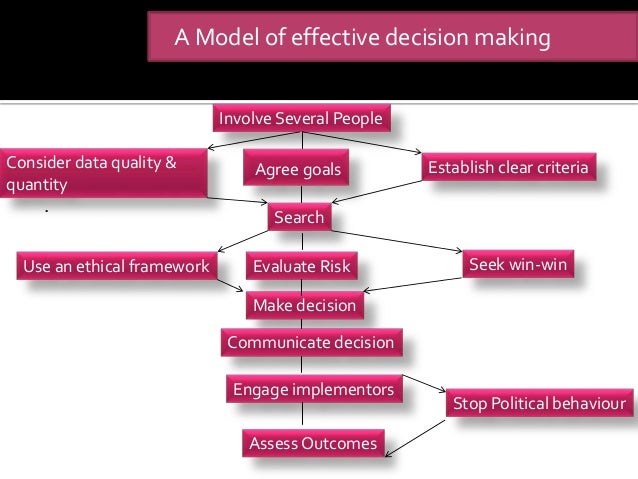 A Model of effective decision making

Involve Several People

Consider data quality & quantity

Agree goals

Establish clear criteria

Search

Use an ethical framework

Evaluate Risk

Seek win-win

Make decision

Communicate decision

Engage implementors

Stop Political behaviour

Assess Outcomes